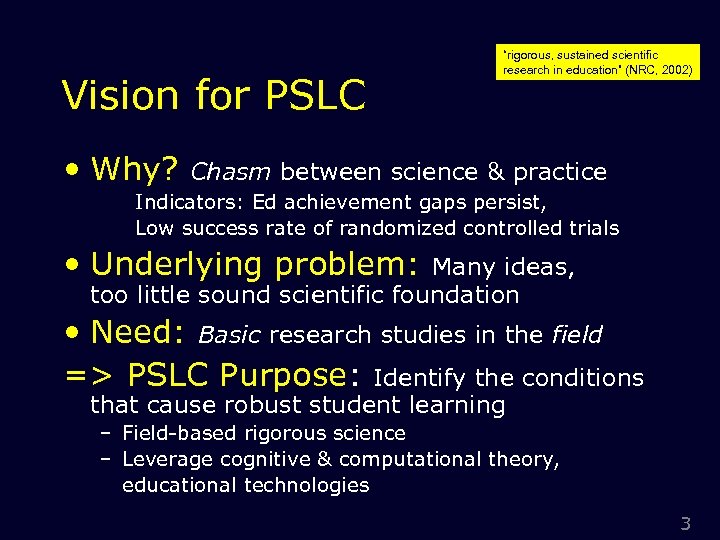 "rigorous, sustained scientific research in education" (NRC, 2002)

Vision for PSLC

• Why? Chasm between science & practice
Indicators: Ed achievement gaps persist,
Low success rate of randomized controlled trials

• Underlying problem: Many ideas, too little sound scientific foundation

• Need: Basic research studies in the field

=> PSLC Purpose: Identify the conditions that cause robust student learning
– Field-based rigorous science
– Leverage cognitive & computational theory, educational technologies

3